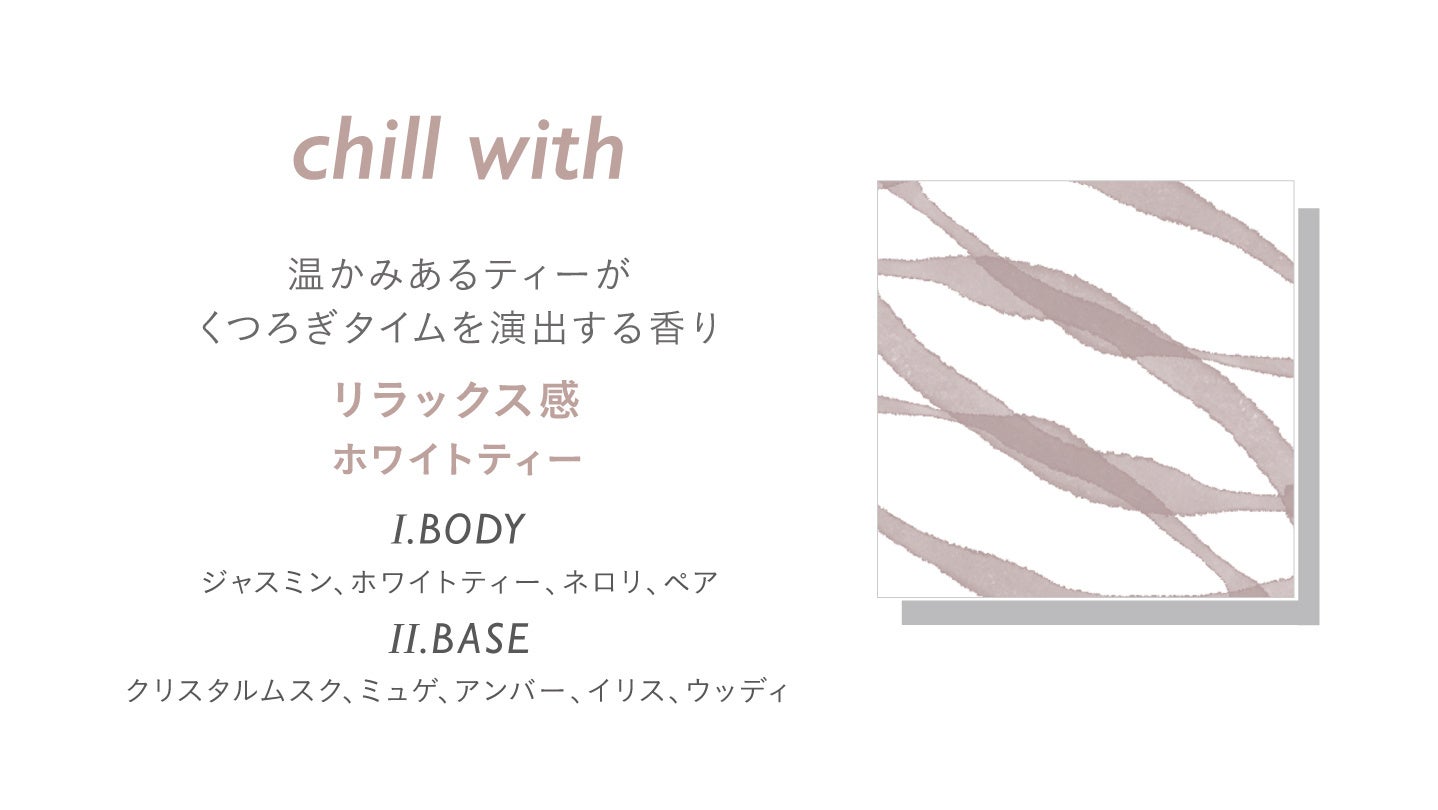 chill with

温かみあるティーが
くつろぎタイムを演出する香り

リラックス感
ホワイトティー

I.BODY
ジャスミン、ホワイトティー、ネロリ、ペア

II.BASE
クリスタルムスク、ミュゲ、アンバー、イリス、ウッディ